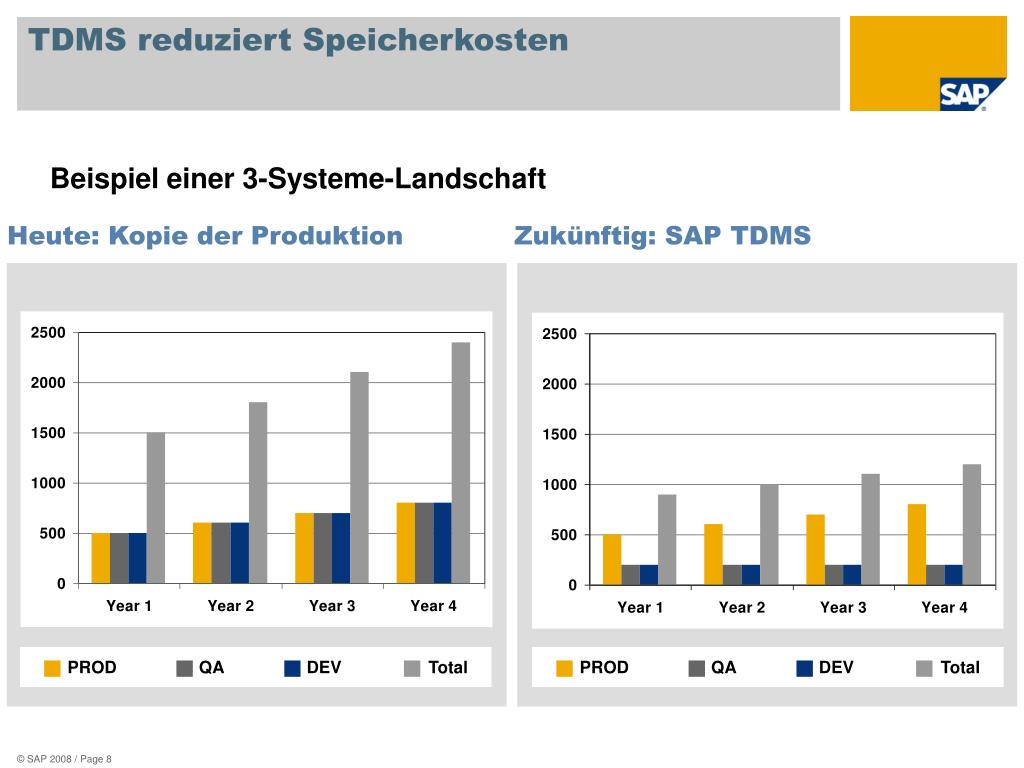 TDMS reduziert Speicherkosten

SAP

Beispiel einer 3-Systeme-Landschaft

Heute: Kopie der Produktion

2500
2000
1500
1000
500
0

Year 1 Year 2 Year 3 Year 4

PROD QA DEV Total

Zukünftig: SAP TDMS

2500
2000
1500
1000
500
0

Year 1 Year 2 Year 3 Year 4

PROD QA DEV Total

© SAP 2008 / Page 8